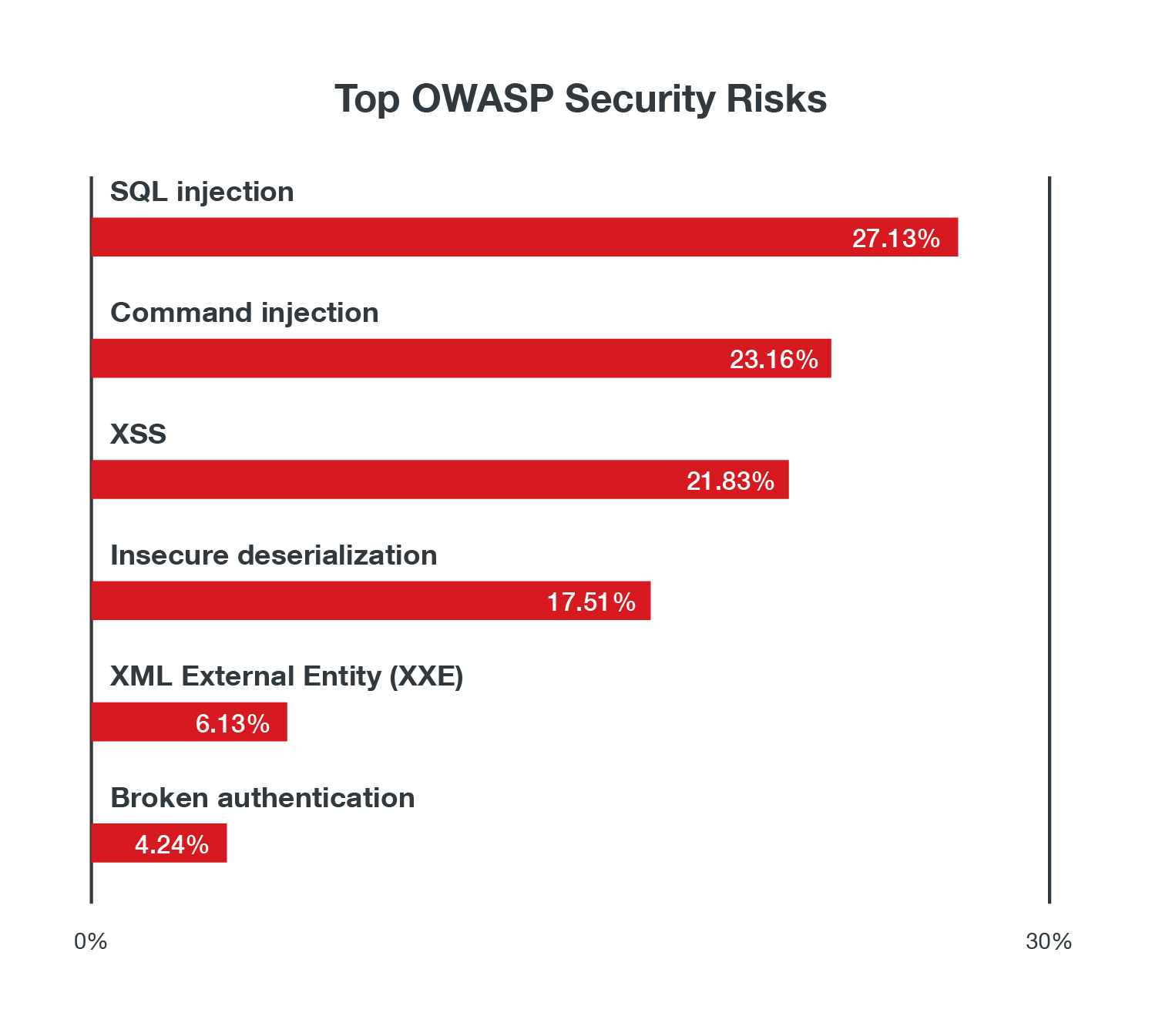 Top OWASP Security Risks

SQL injection
27.13%

Command injection
23.16%

XSS
21.83%

Insecure deserialization
17.51%

XML External Entity (XXE)
6.13%

Broken authentication
4.24%

0%

30%